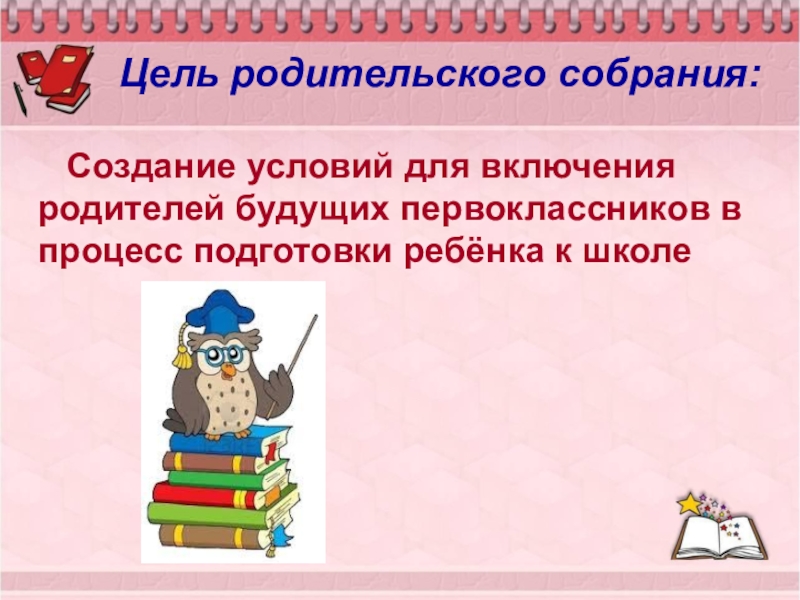 Цель родительского собрания:

Создание условий для включения родителей будущих первоклассников в процесс подготовки ребёнка к школе